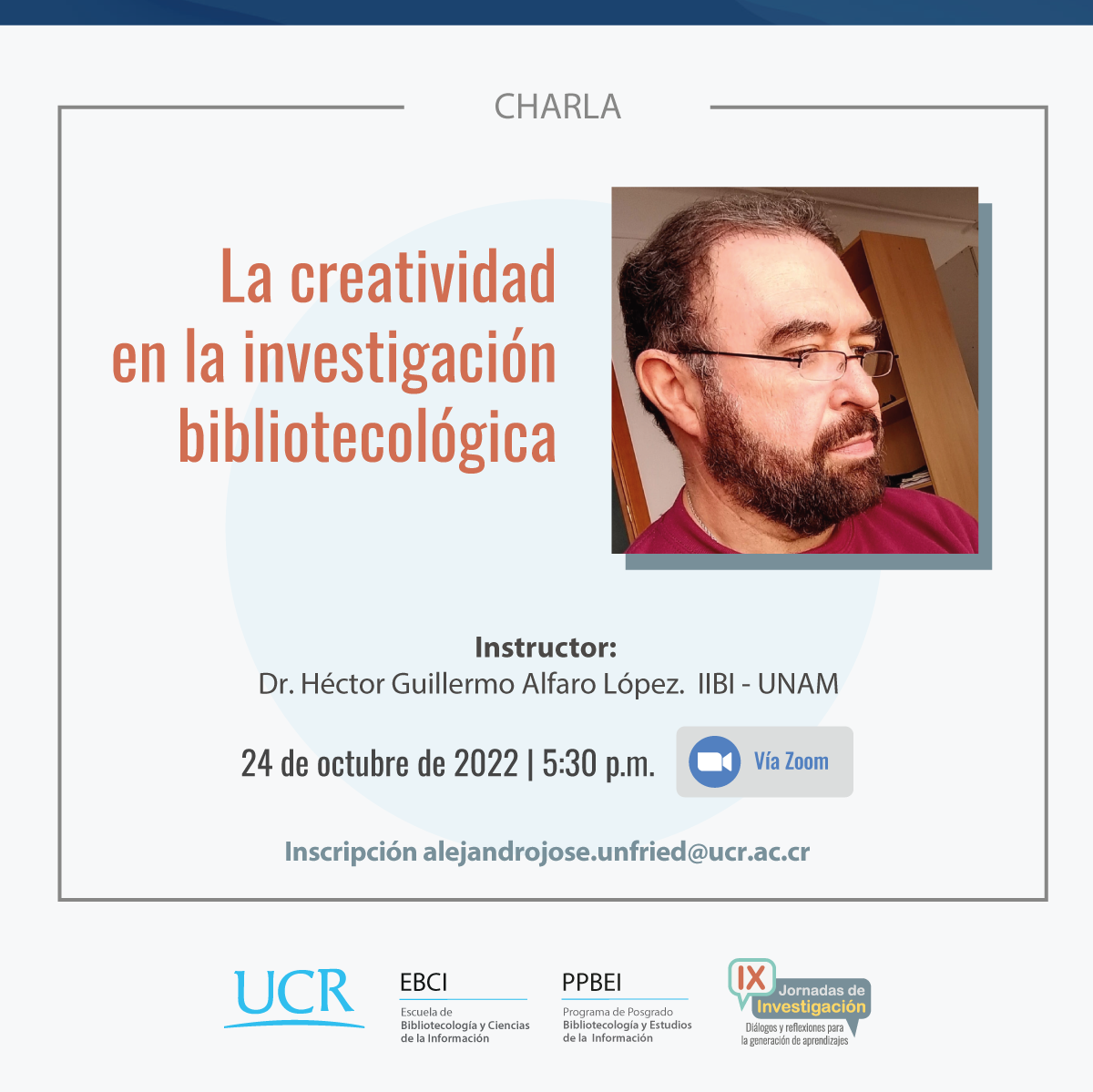 CHARLA

La creatividad en la investigación bibliotecológica

Instructor:
Dr. Héctor Guillermo Alfaro López. IIBI - UNAM

24 de octubre de 2022 | 5:30 p.m.

Vía Zoom

Inscripción alejandrojose.unfried@ucr.ac.cr

UCR

EBCI
Escuela de Bibliotecología y Ciencias de la Información

PPBEI
Programa de Posgrado Bibliotecología y Estudios de la Información

IX Jornadas de Investigación
Diálogos y reflexiones para la generación de aprendizajes